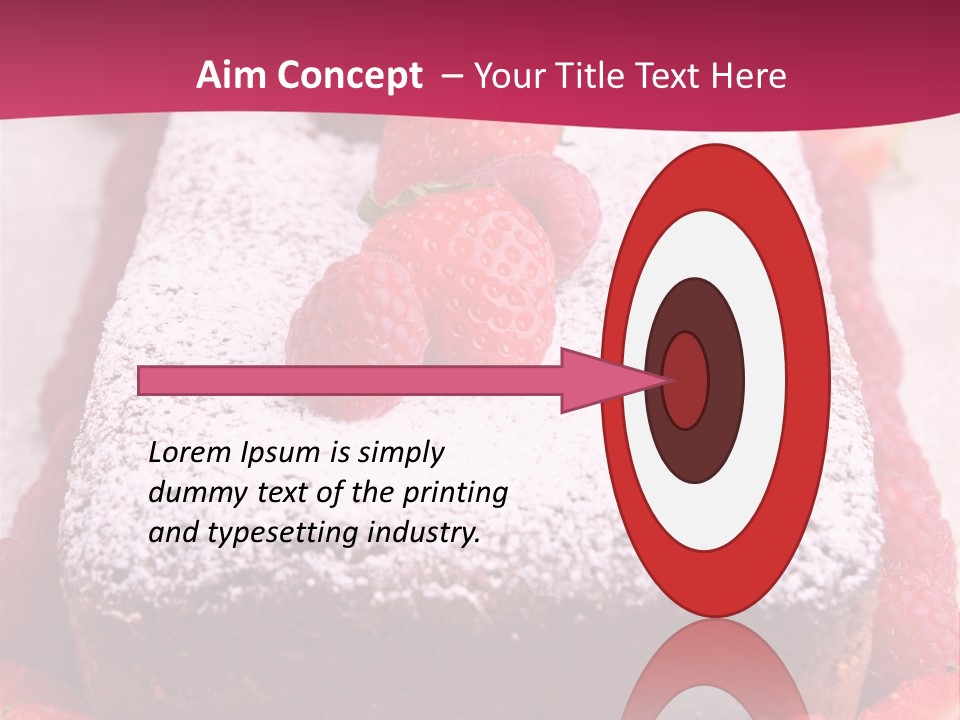 Aim Concept – Your Title Text Here

Lorem Ipsum is simply dummy text of the printing and typesetting industry.